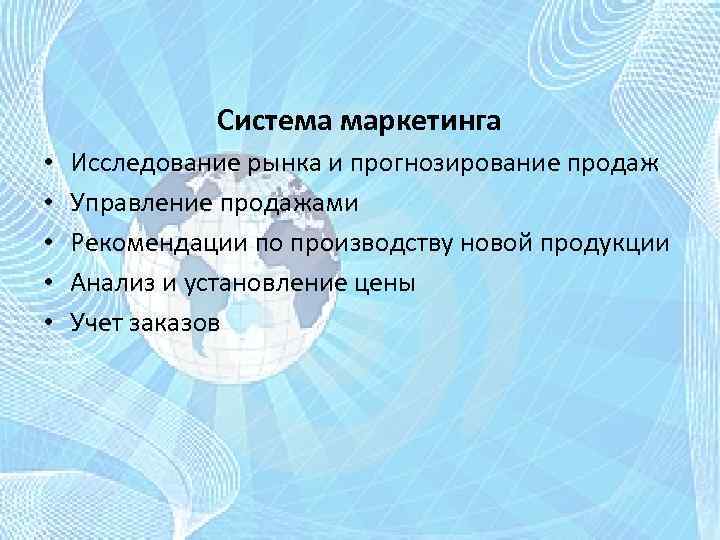 Система маркетинга

• Исследование рынка и прогнозирование продаж
• Управление продажами
• Рекомендации по производству новой продукции
• Анализ и установление цены
• Учет заказов